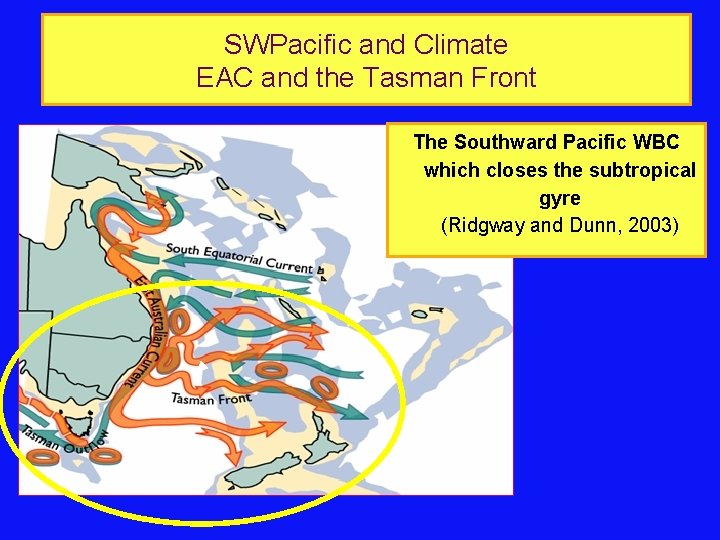 SWPacific and Climate
EAC and the Tasman Front

The Southward Pacific WBC which closes the subtropical gyre
(Ridgway and Dunn, 2003)

South Equatorial Current

East Australian Current

Tasman Front

Tasman Outflow